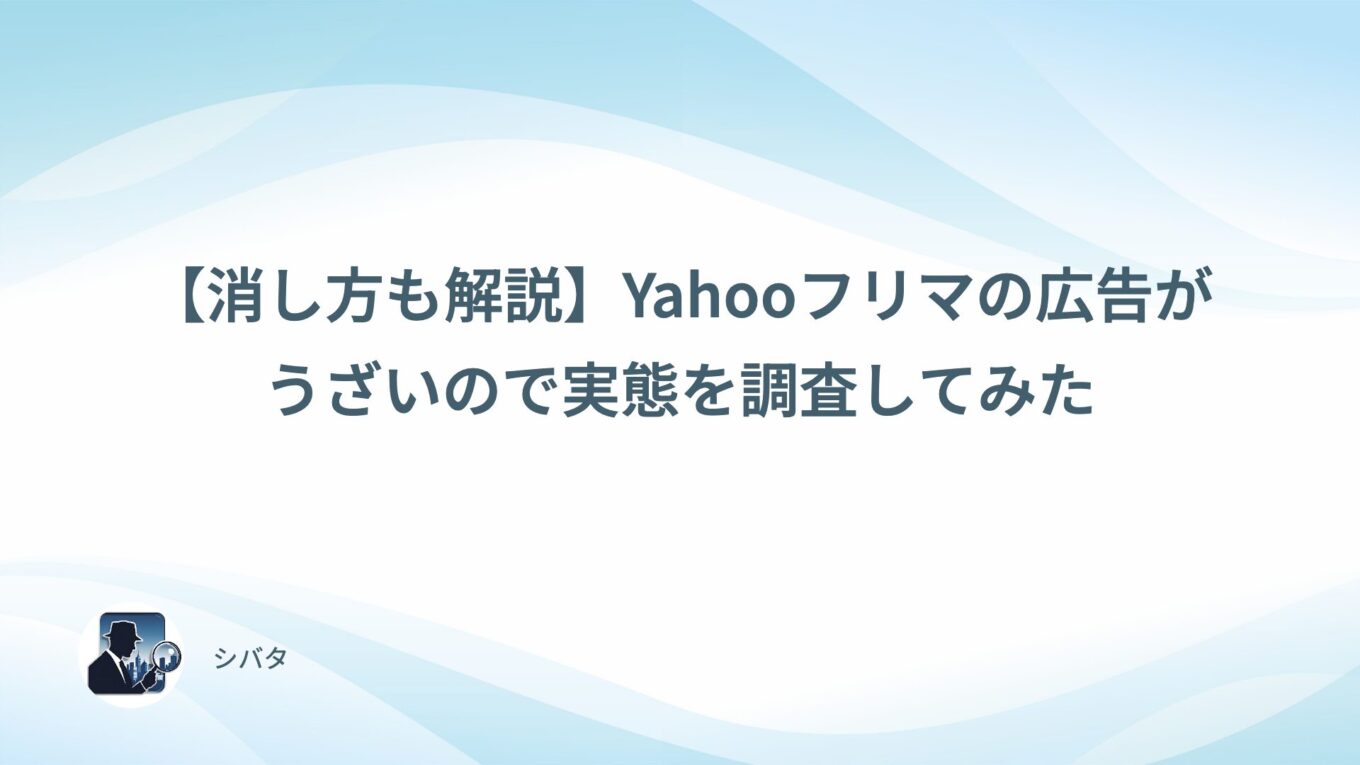 【消し方も解説】Yahooフリマの広告がうざいので実態を調査してみた

シバタ